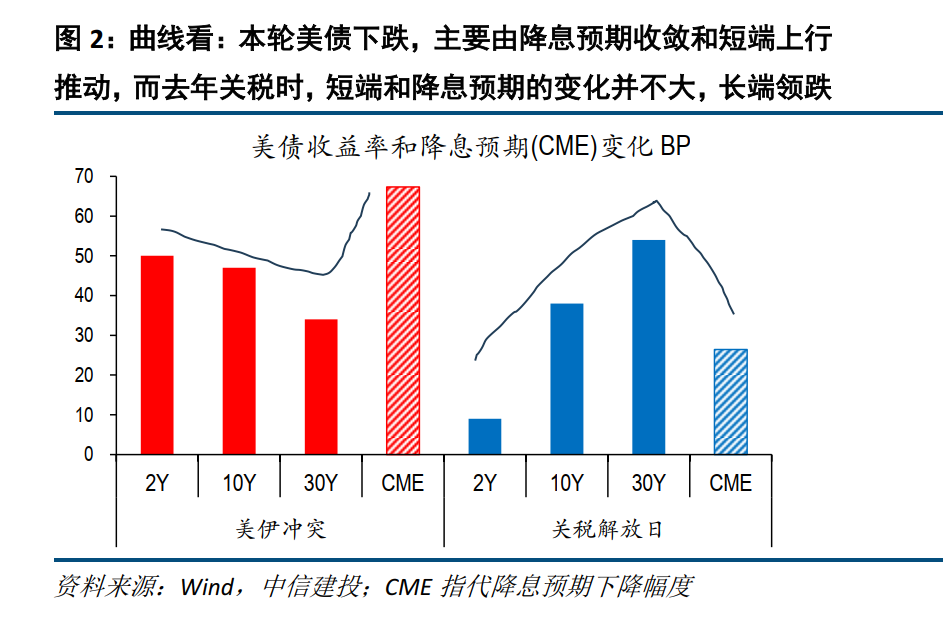 图 2：曲线看：本轮美债下跌，主要由降息预期收敛和短端上行推动，而去年关税时，短端和降息预期的变化并不大，长端领跌

美债收益率和降息预期(CME)变化 BP

70
60
50
40
30
20
10
0

2Y 10Y 30Y CME 2Y 10Y 30Y CME

美伊冲突
关税解放日

资料来源：Wind，中信建投；CME 指代降息预期下降幅度